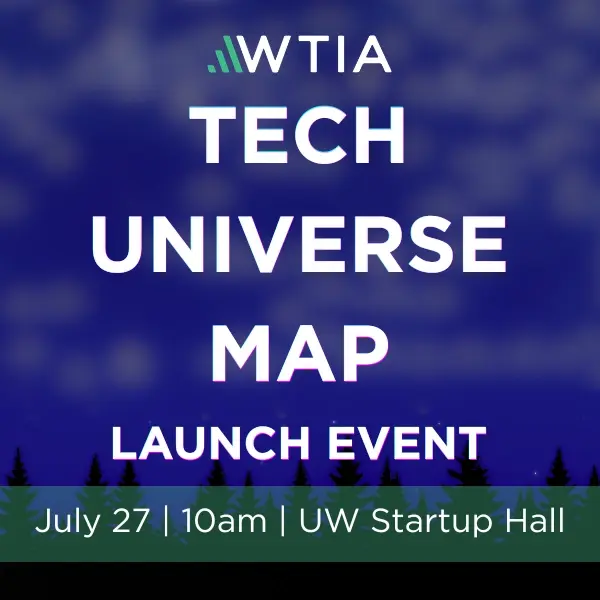 WTIA
TECH
UNIVERSE
MAP
LAUNCH EVENT

July 27 | 10am | UW Startup Hall